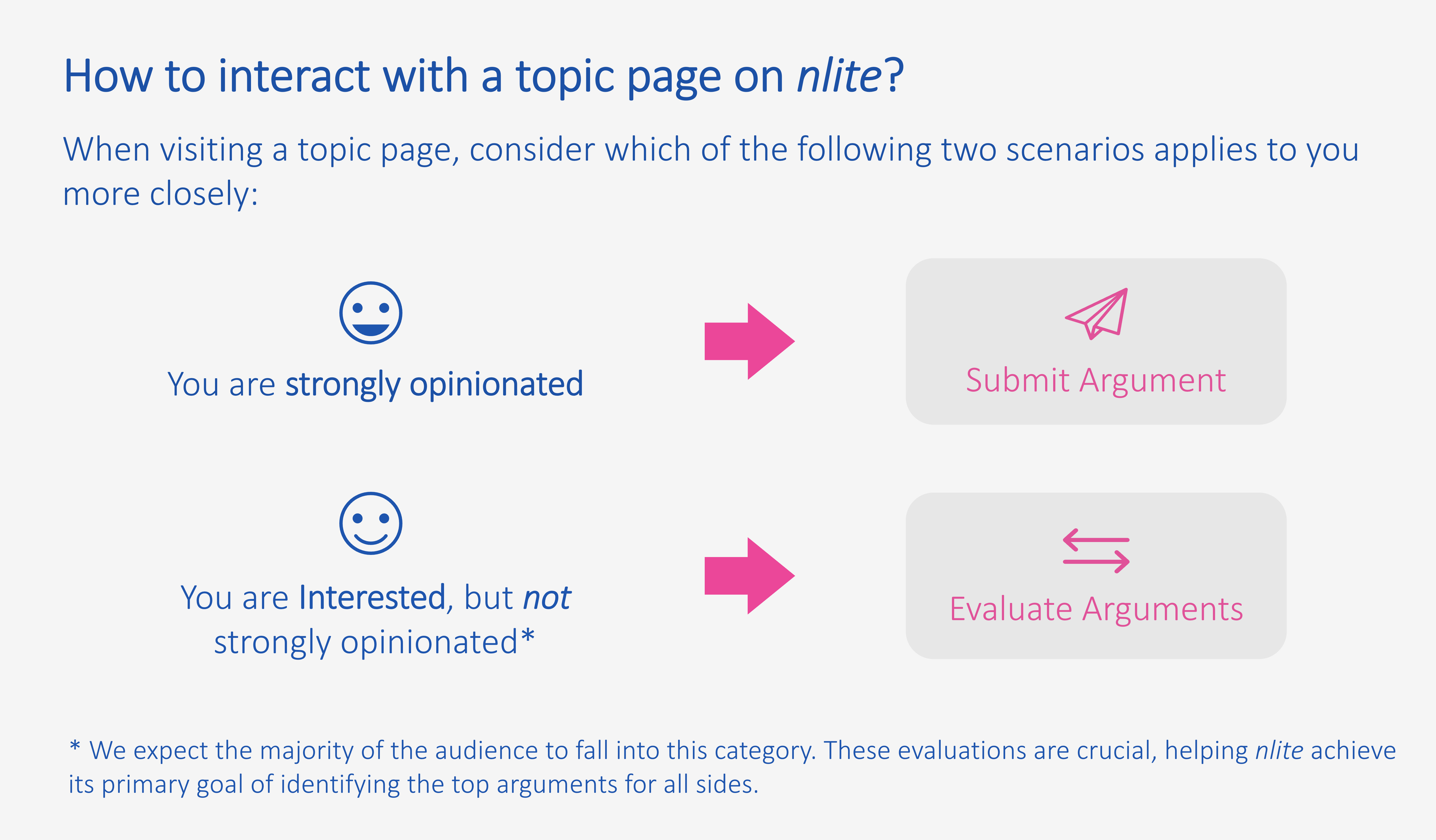 How to interact with a topic page on nlite?

When visiting a topic page, consider which of the following two scenarios applies to you more closely:

You are strongly opinionated

Submit Argument

You are Interested, but not strongly opinionated*

Evaluate Arguments

* We expect the majority of the audience to fall into this category. These evaluations are crucial, helping nlite achieve its primary goal of identifying the top arguments for all sides.